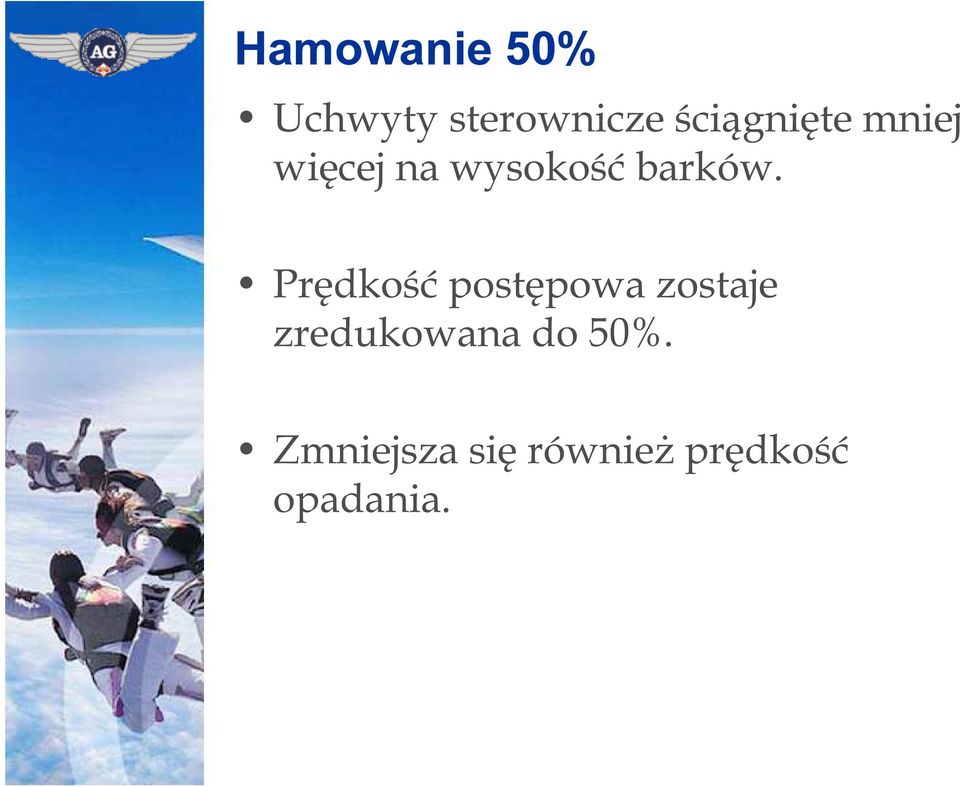 AG

Hamowanie 50%

• Uchwyty sterownicze ściągnięte mniej więcej na wysokość barków.

• Prędkość postępowa zostaje zredukowana do 50%.

• Zmniejsza się również prędkość opadania.